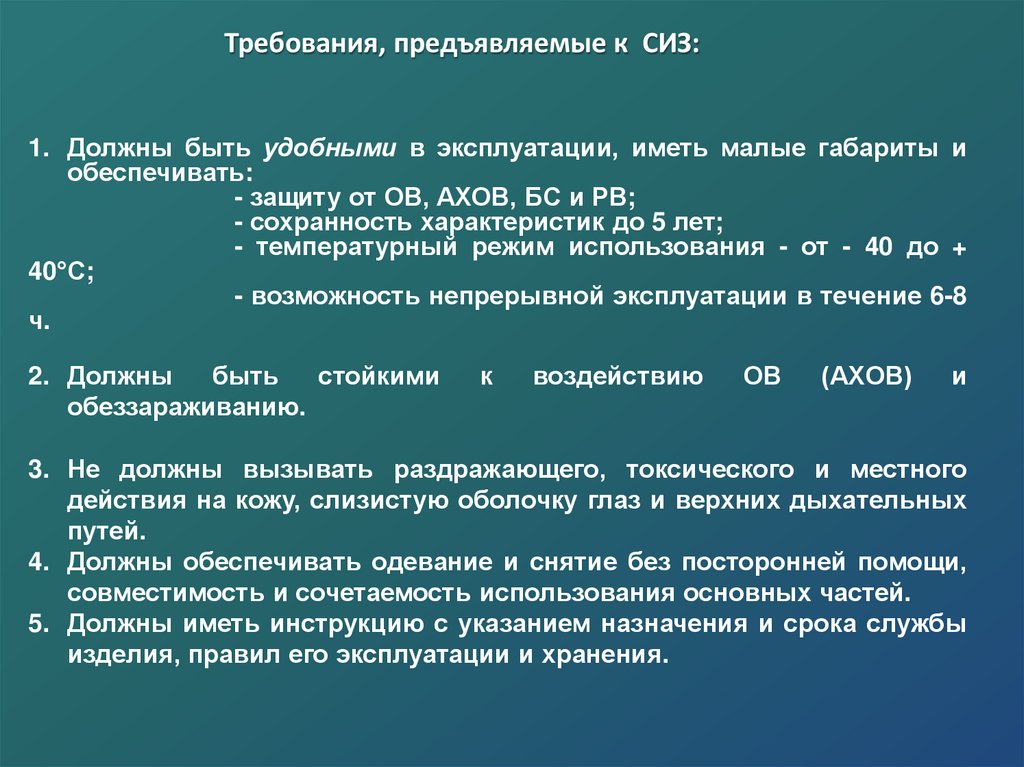 Требования, предъявляемые к СИЗ:

1. Должны быть удобными в эксплуатации, иметь малые габариты и обеспечивать:
- защиту от ОВ, АХОВ, БС и РВ;
- сохранность характеристик до 5 лет;
- температурный режим использования - от - 40 до + 40°С;
- возможность непрерывной эксплуатации в течение 6-8 ч.

2. Должны быть стойкими к воздействию ОВ (АХОВ) и обеззараживанию.

3. Не должны вызывать раздражающего, токсического и местного действия на кожу, слизистую оболочку глаз и верхних дыхательных путей.
4. Должны обеспечивать одевание и снятие без посторонней помощи, совместимость и сочетаемость использования основных частей.
5. Должны иметь инструкцию с указанием назначения и срока службы изделия, правил его эксплуатации и хранения.